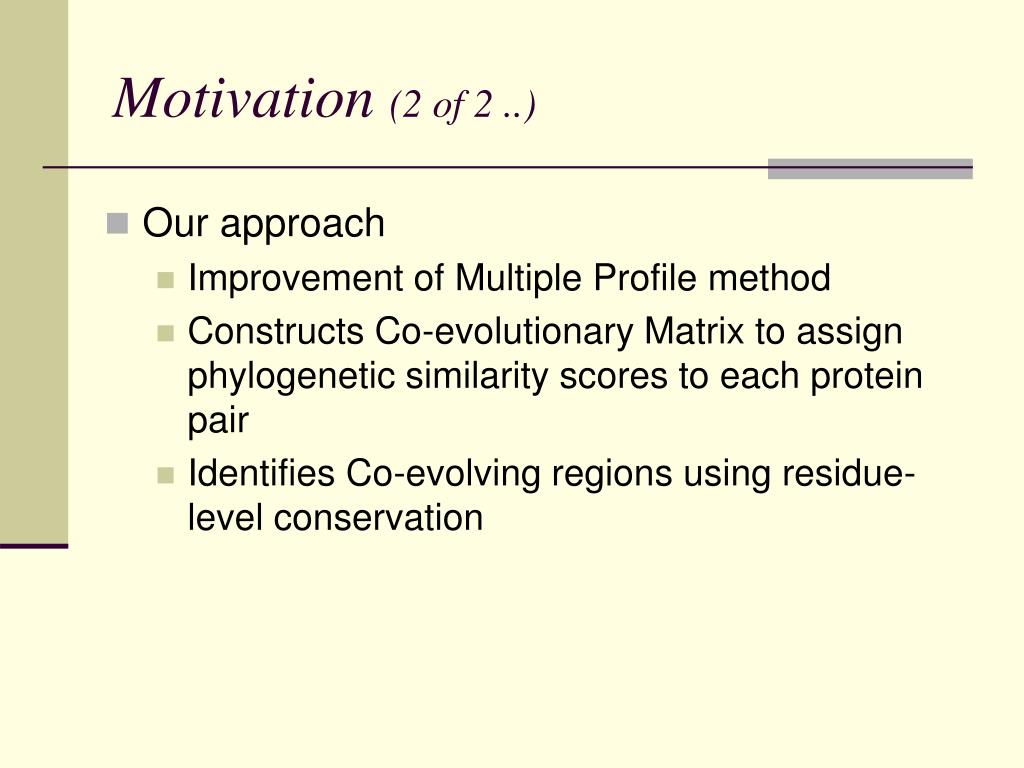 Motivation (2 of 2 ..)

Our approach
Improvement of Multiple Profile method
Constructs Co-evolutionary Matrix to assign phylogenetic similarity scores to each protein pair
Identifies Co-evolving regions using residue-level conservation